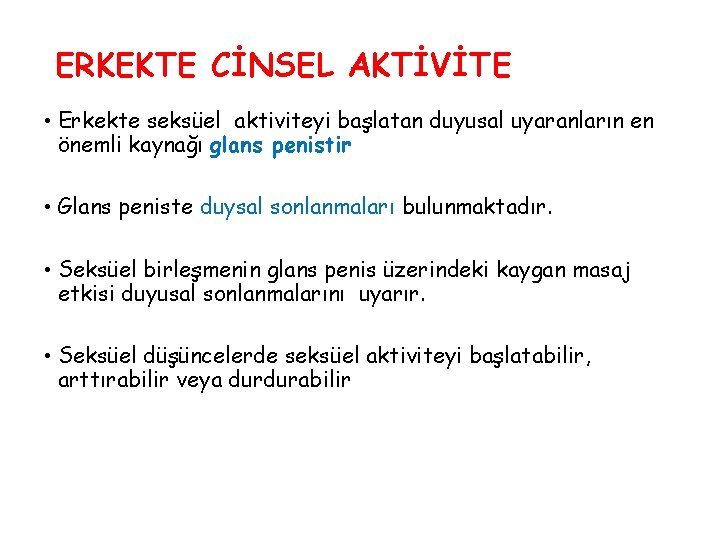 ERKEKTE CİNSEL AKTİVİTE

• Erkekte seksüel aktiviteyi başlatan duyusal uyaranların en önemli kaynağı glans penistir

• Glans peniste duysal sonlanmaları bulunmaktadır.

• Seksüel birleşmenin glans penis üzerindeki kaygan masaj etkisi duyusal sonlanmalarını uyarır.

• Seksüel düşüncelerde seksüel aktiviteyi başlatabilir, arttırabilir veya durdurabilir